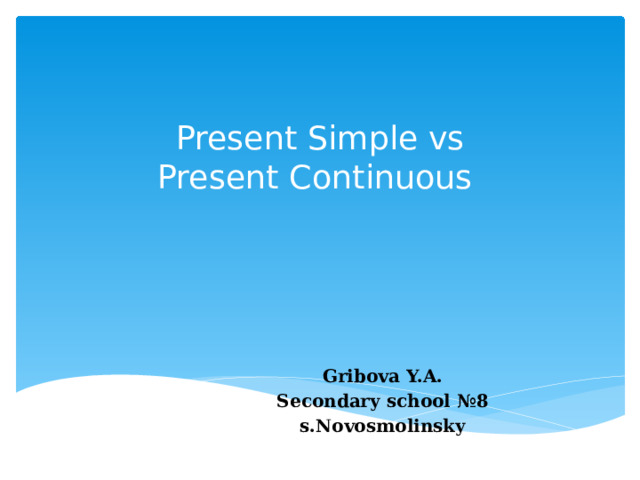 Present Simple vs Present Continuous

Gribova Y.A.
Secondary school №8
s.Novosmolinsky